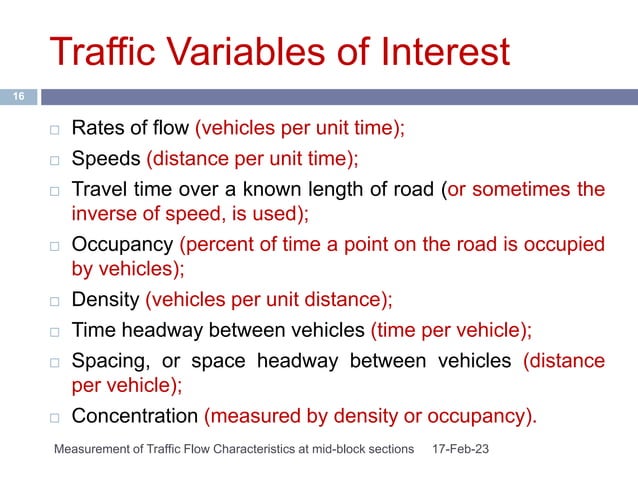 Traffic Variables of Interest

16

□ Rates of flow (vehicles per unit time);

□ Speeds (distance per unit time);

□ Travel time over a known length of road (or sometimes the inverse of speed, is used);

□ Occupancy (percent of time a point on the road is occupied by vehicles);

□ Density (vehicles per unit distance);

□ Time headway between vehicles (time per vehicle);

□ Spacing, or space headway between vehicles (distance per vehicle);

□ Concentration (measured by density or occupancy).

Measurement of Traffic Flow Characteristics at mid-block sections 17-Feb-23